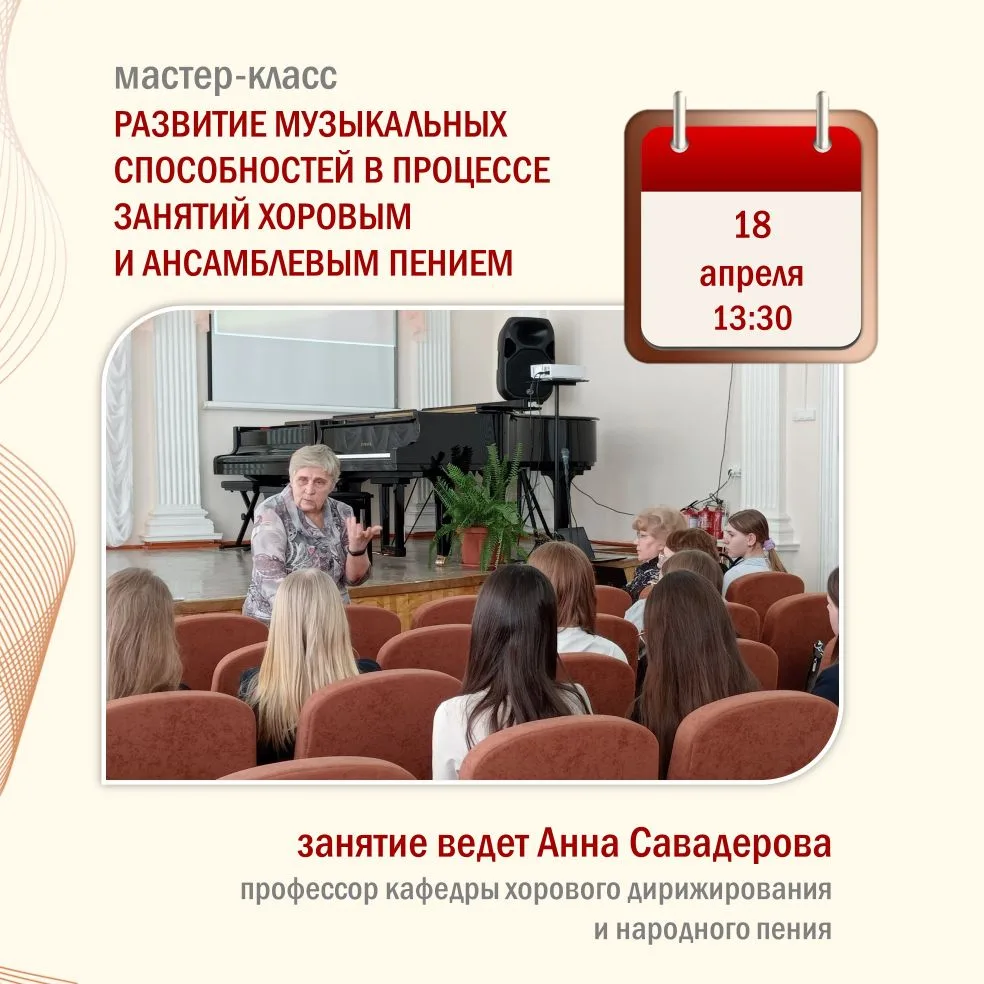 мастер-класс
РАЗВИТИЕ МУЗЫКАЛЬНЫХ СПОСОБНОСТЕЙ В ПРОЦЕССЕ ЗАНЯТИЙ ХОРОВЫМ И АНСАМБЛЕВЫМ ПЕНИЕМ

18
апреля
13:30

занятие ведет Анна Савадерова
профессор кафедры хорового дирижирования и народного пения